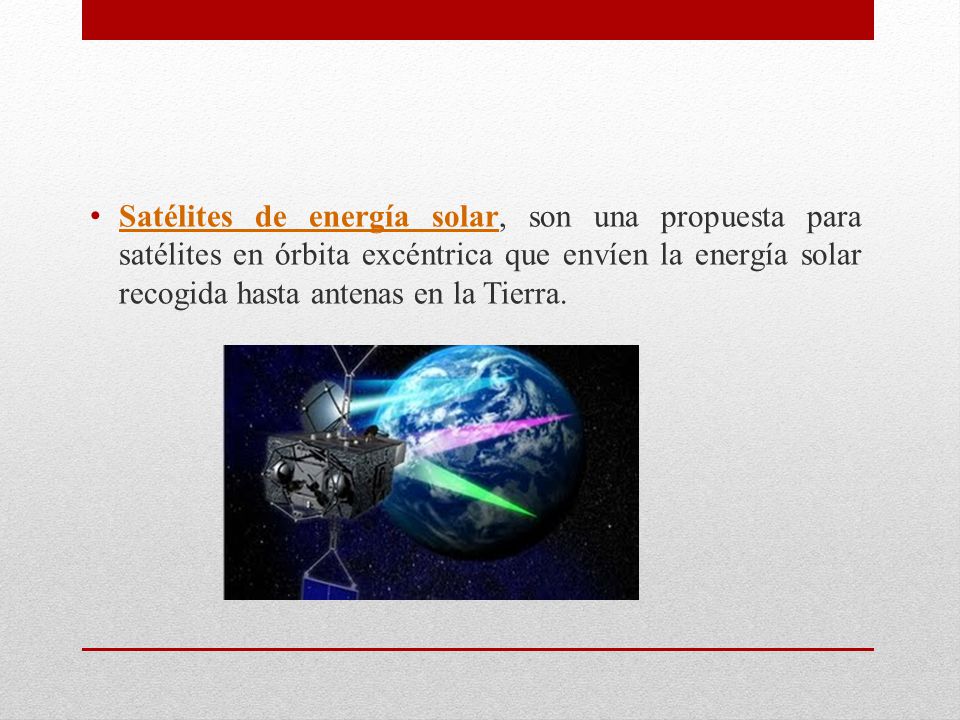 • Satélites de energía solar, son una propuesta para satélites en órbita excéntrica que envíen la energía solar recogida hasta antenas en la Tierra.